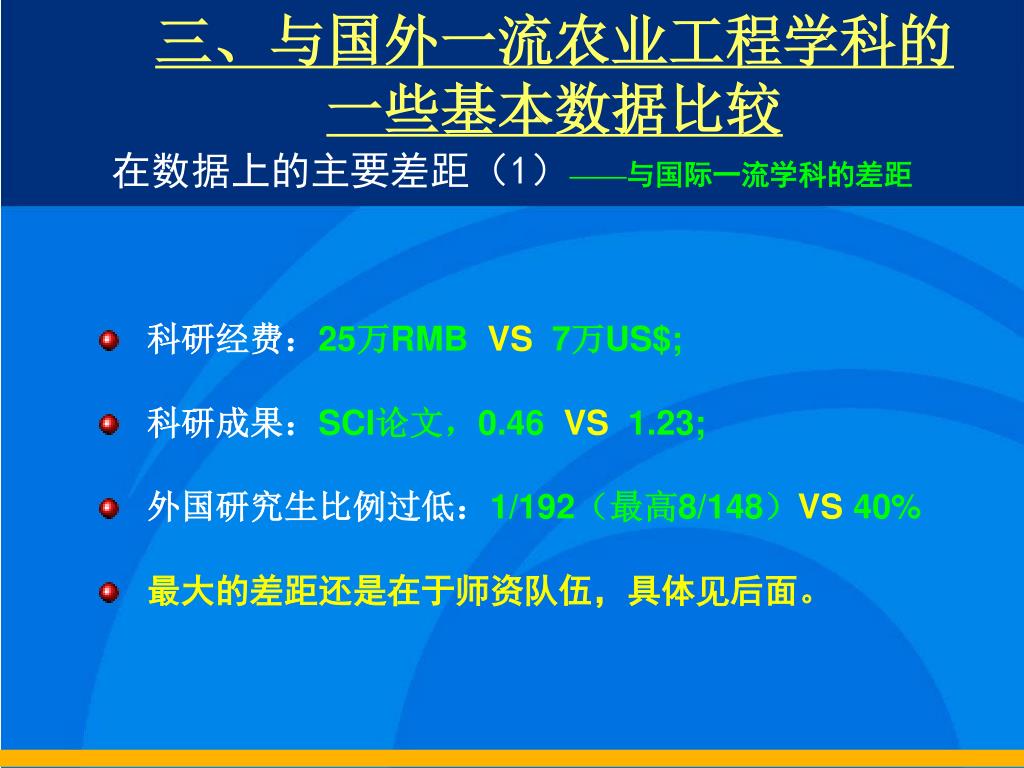 三、与国外一流农业工程学科的一些基本数据比较

在数据上的主要差距（1）——与国际一流学科的差距

科研经费：25万RMB VS 7万US$;

科研成果：SCI论文，0.46 VS 1.23;

外国研究生比例过低：1/192（最高8/148）VS 40%

最大的差距还是在于师资队伍，具体见后面。